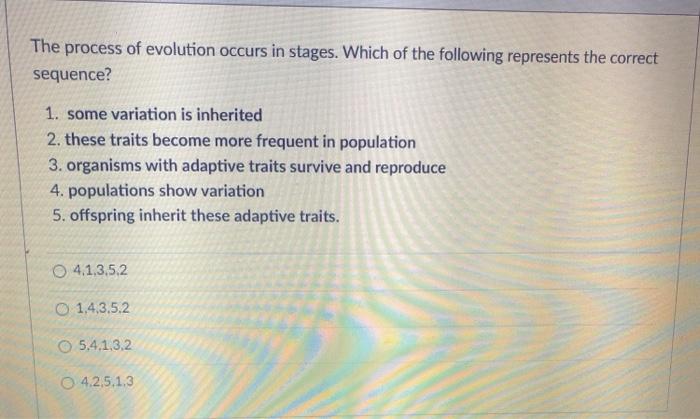 The process of evolution occurs in stages. Which of the following represents the correct sequence?

1. some variation is inherited
2. these traits become more frequent in population
3. organisms with adaptive traits survive and reproduce
4. populations show variation
5. offspring inherit these adaptive traits.

4,1,3,5,2

1,4,3,5,2

5,4,1,3,2

4,2,5,1,3